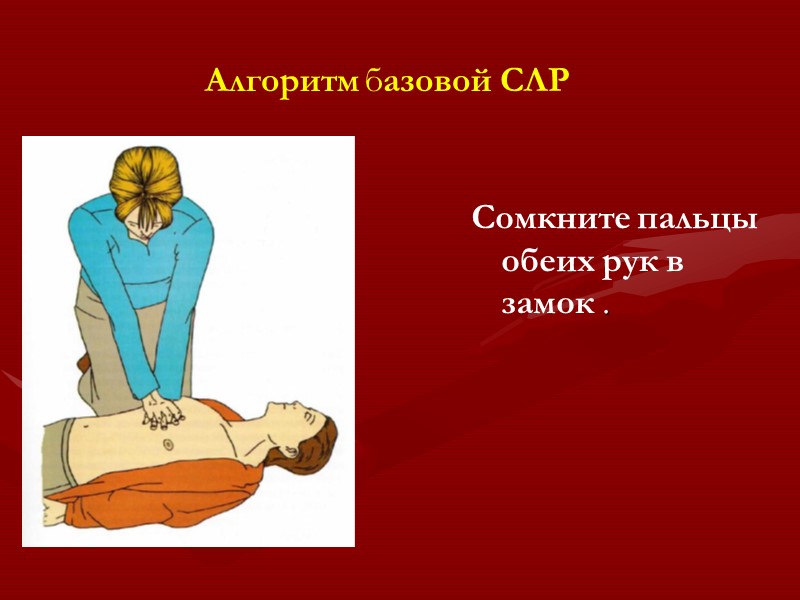 Алгоритм базовой СЛР

Сомкните пальцы обеих рук в замок .